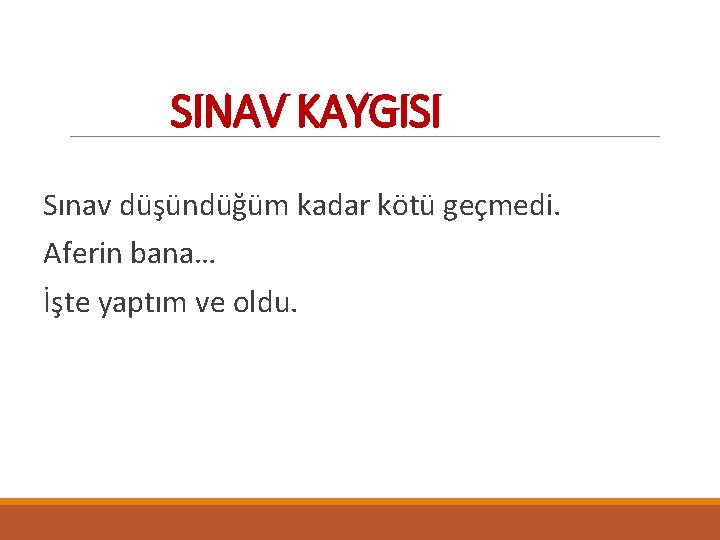 SINAV KAYGISI

Sınav düşündüğüm kadar kötü geçmedi.

Aferin bana…

İşte yaptım ve oldu.